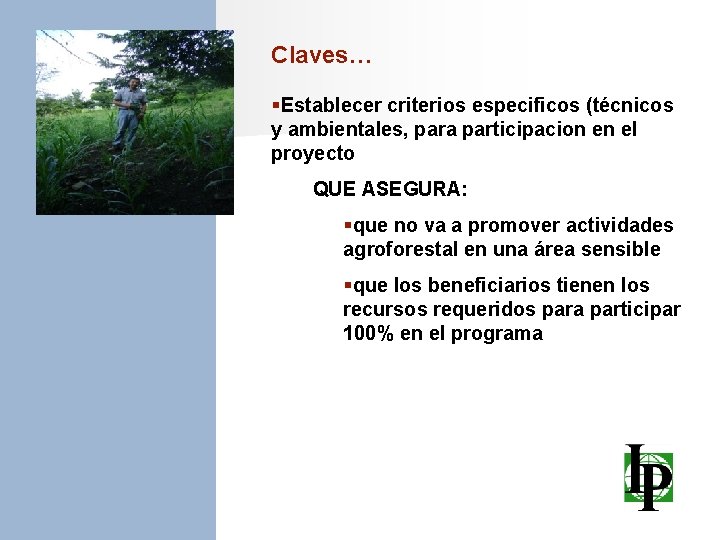 Claves…

▪Establecer criterios especificos (técnicos y ambientales, para participacion en el proyecto

QUE ASEGURA:

▪que no va a promover actividades agroforestal en una área sensible

▪que los beneficiarios tienen los recursos requeridos para participar 100% en el programa

IP